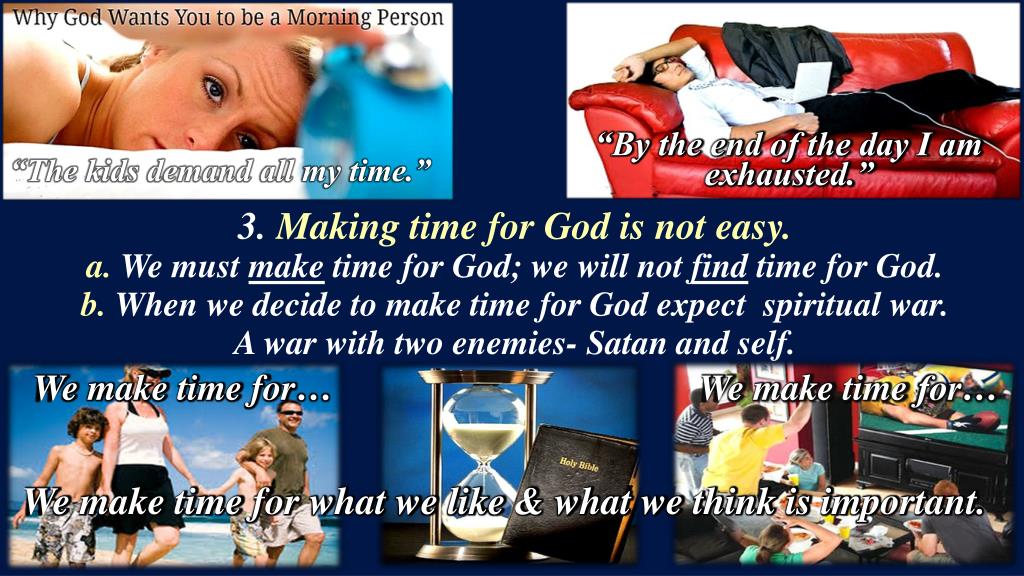 Why God Wants You to be a Morning Person

"The kids demand all my time."

"By the end of the day I am exhausted."

3. Making time for God is not easy.
a. We must make time for God; we will not find time for God.
b. When we decide to make time for God expect spiritual war.
A war with two enemies- Satan and self.

We make time for…

Holy Bible

We make time for…

We make time for what we like & what we think is important.